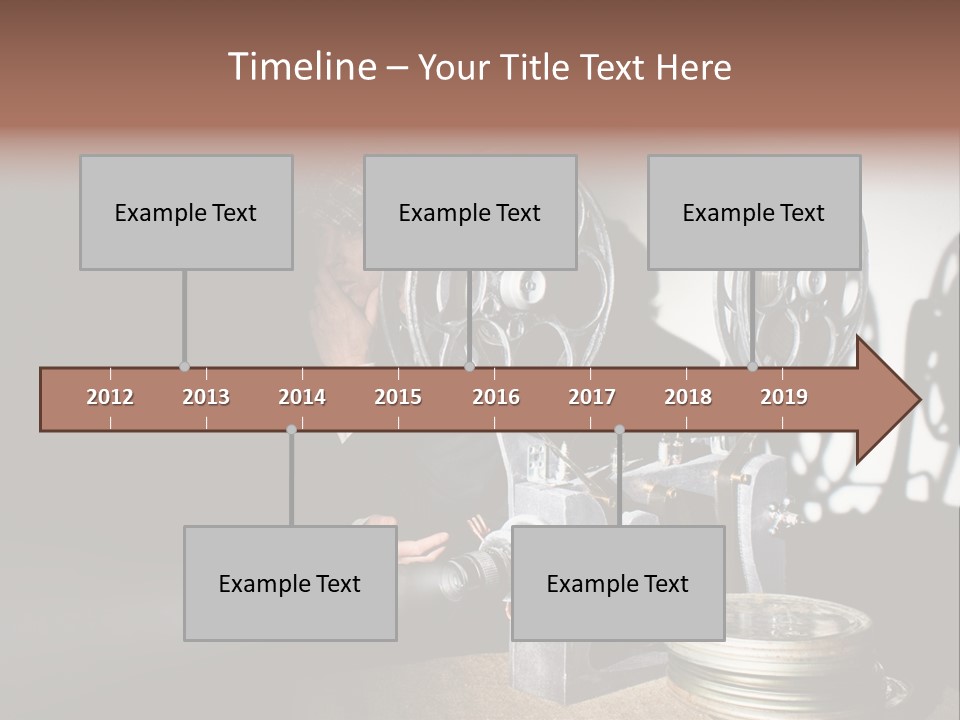 Timeline – Your Title Text Here

Example Text

Example Text

Example Text

2012 2013 2014 2015 2016 2017 2018 2019

Example Text

Example Text